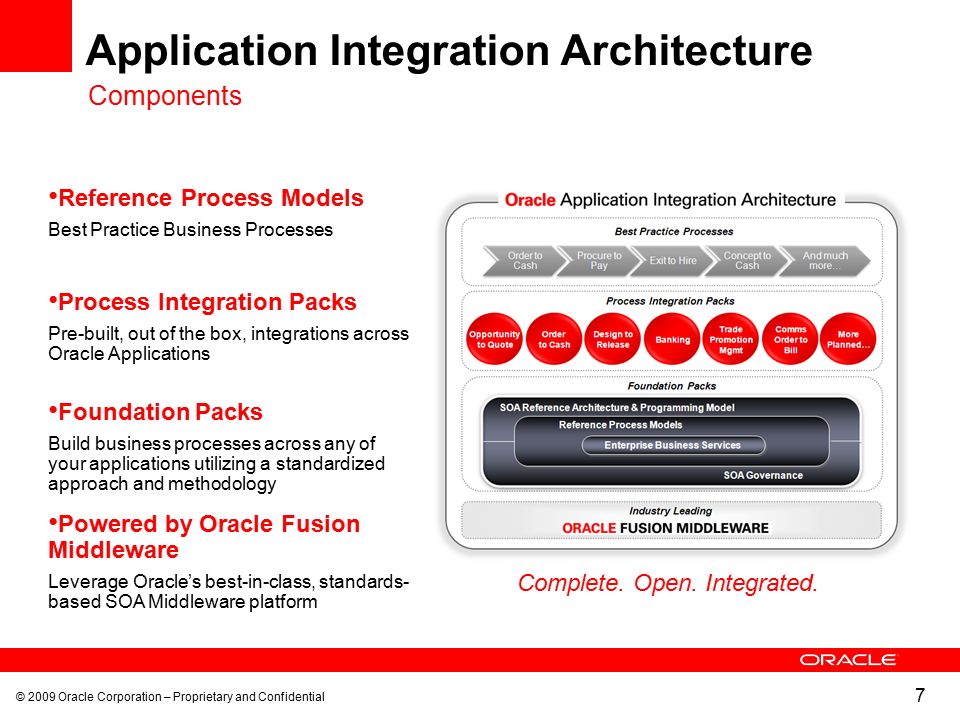 Application Integration Architecture
Components

•Reference Process Models
Best Practice Business Processes

•Process Integration Packs
Pre-built, out of the box, integrations across Oracle Applications

•Foundation Packs
Build business processes across any of your applications utilizing a standardized approach and methodology

•Powered by Oracle Fusion Middleware
Leverage Oracle's best-in-class, standards-based SOA Middleware platform

Oracle Application Integration Architecture

Best Practice Processes

Order to Cash
Procure to Pay
Exit to Hire
Concept to Cash
And much more…

Process Integration Packs

Opportunity to Quote
Order to Cash
Design to Release
Banking
Trade Promotion Mgmt
Comms Order to Bill
More Planned…

Foundation Packs

SOA Reference Architecture & Programming Model
Reference Process Models
Enterprise Business Services
SOA Governance

Industry Leading
ORACLE FUSION MIDDLEWARE

Complete. Open. Integrated.

ORACLE

© 2009 Oracle Corporation – Proprietary and Confidential

7